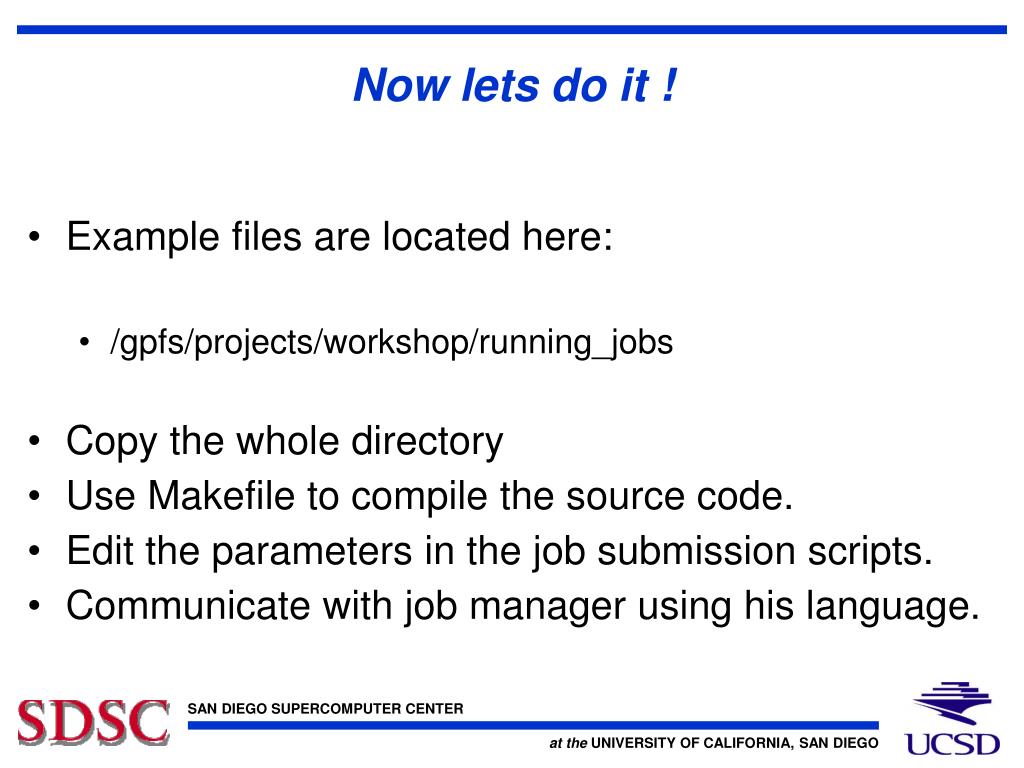 Now lets do it !

• Example files are located here:

• /gpfs/projects/workshop/running_jobs

• Copy the whole directory
• Use Makefile to compile the source code.
• Edit the parameters in the job submission scripts.
• Communicate with job manager using his language.

SDSC SAN DIEGO SUPERCOMPUTER CENTER

at the UNIVERSITY OF CALIFORNIA, SAN DIEGO

UCSD